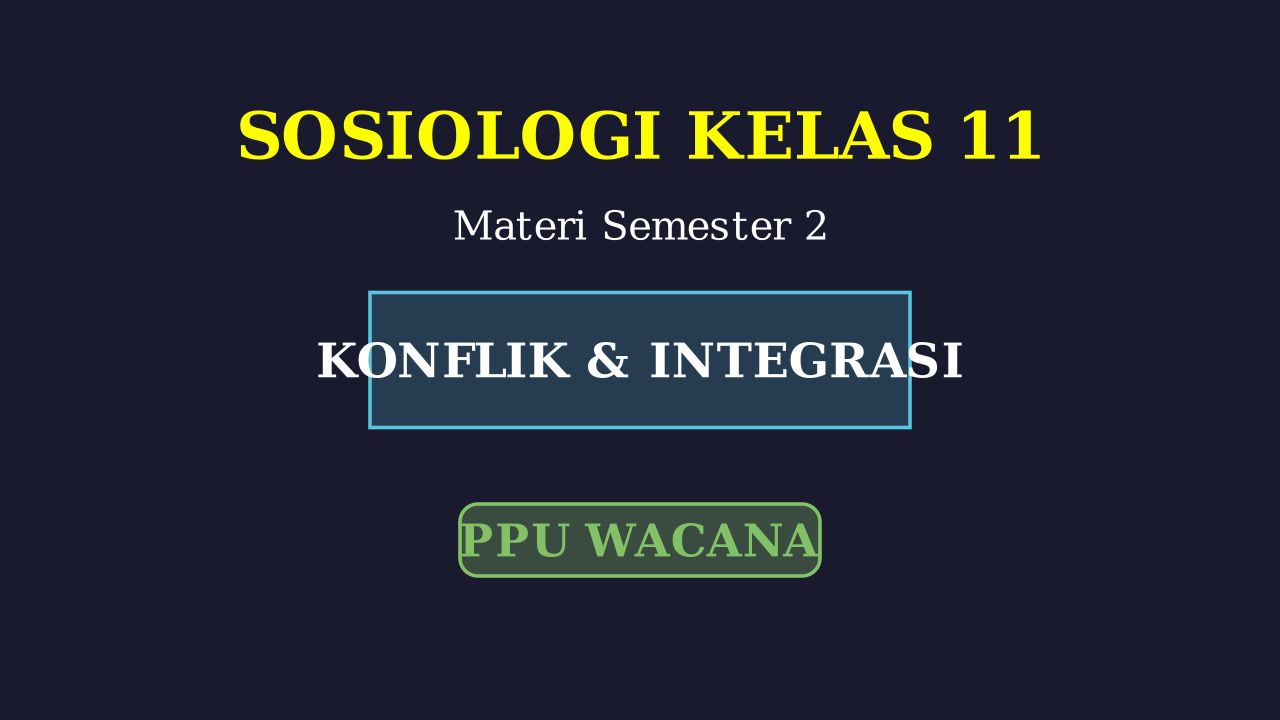 SOSIOLOGI KELAS 11

Materi Semester 2

KONFLIK & INTEGRASI

PPU WACANA